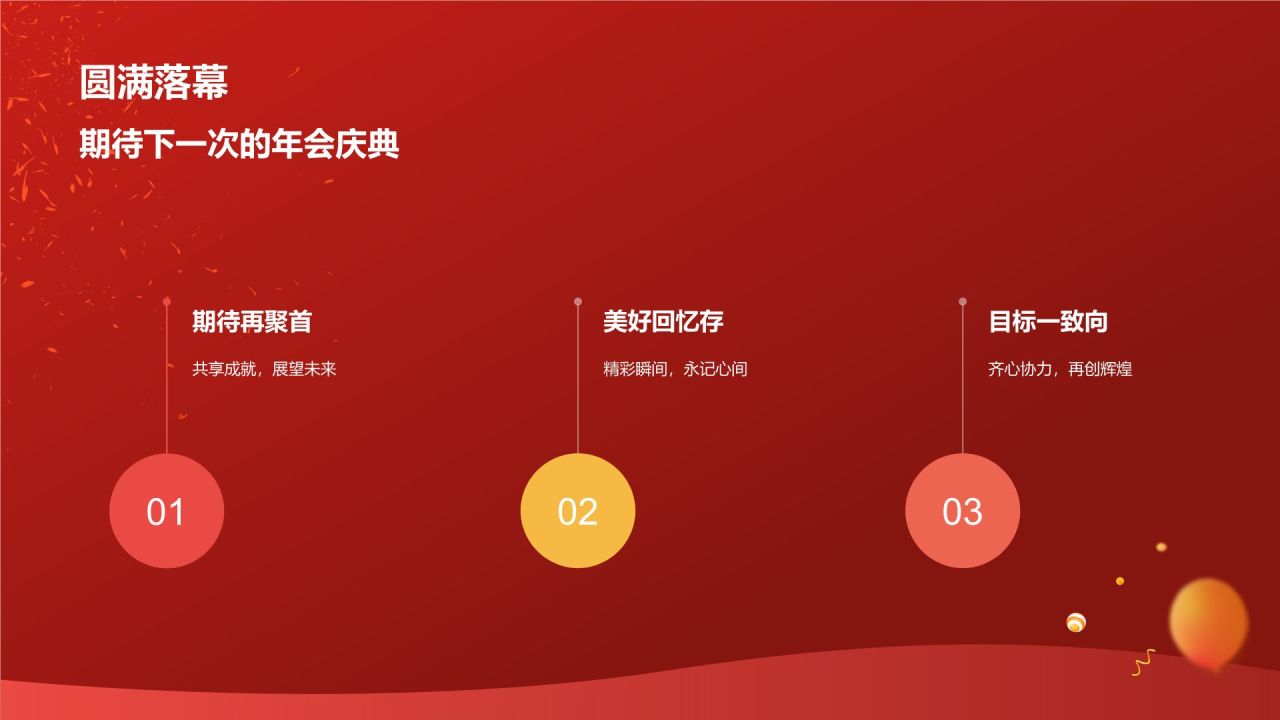 圆满落幕
期待下一次的年会庆典

期待再聚首
共享成就，展望未来

01

美好回忆存
精彩瞬间，永记心间

02

目标一致向
齐心协力，再创辉煌

03